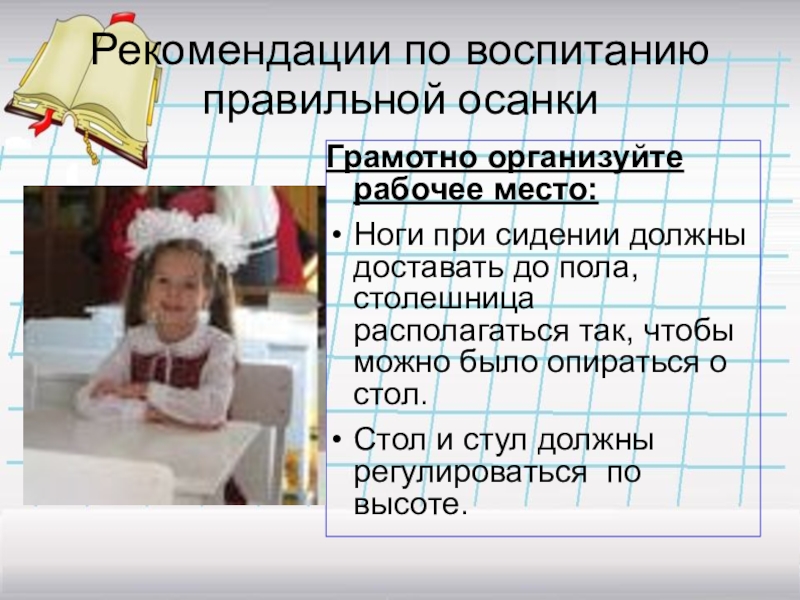 Рекомендации по воспитанию правильной осанки

Грамотно организуйте рабочее место:

• Ноги при сидении должны доставать до пола, столешница располагаться так, чтобы можно было опираться о стол.

• Стол и стул должны регулироваться по высоте.